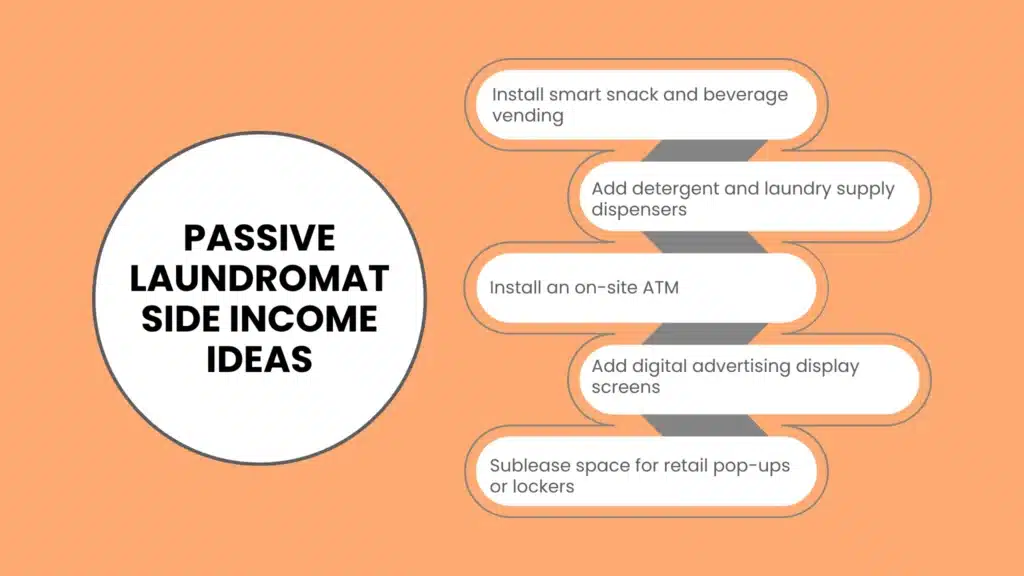 PASSIVE LAUNDROMAT SIDE INCOME IDEAS

Install smart snack and beverage vending

Add detergent and laundry supply dispensers

Install an on-site ATM

Add digital advertising display screens

Sublease space for retail pop-ups or lockers